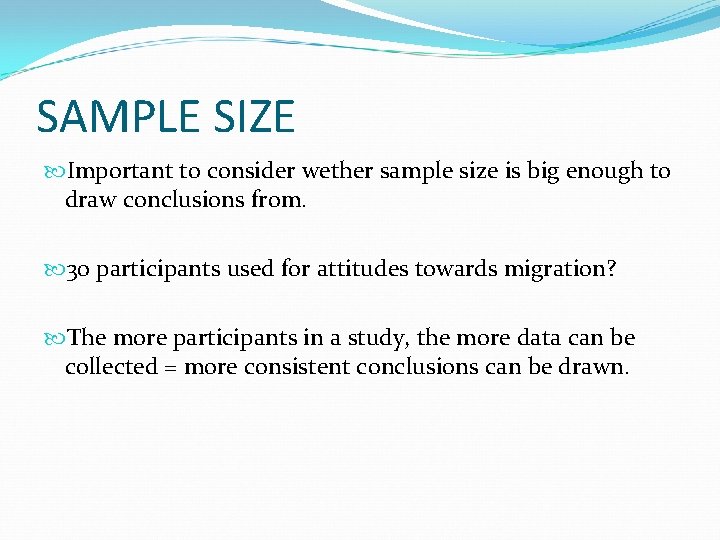 SAMPLE SIZE

Important to consider wether sample size is big enough to draw conclusions from.

30 participants used for attitudes towards migration?

The more participants in a study, the more data can be collected = more consistent conclusions can be drawn.